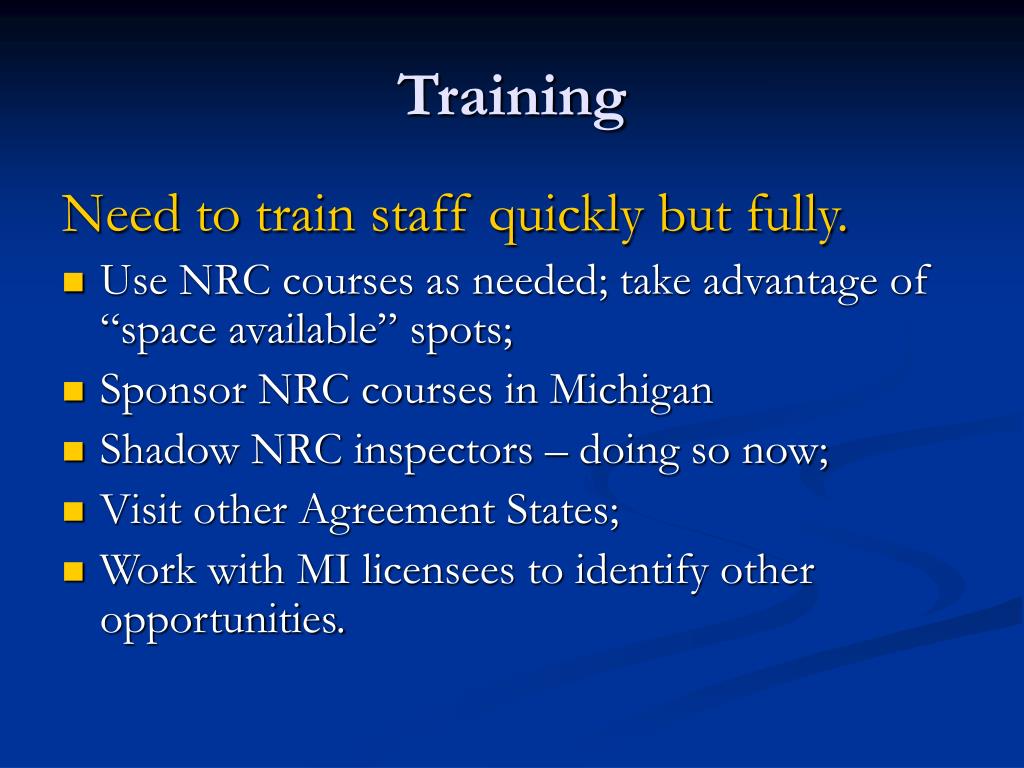 Training

Need to train staff quickly but fully.

- Use NRC courses as needed; take advantage of “space available” spots;
- Sponsor NRC courses in Michigan
- Shadow NRC inspectors – doing so now;
- Visit other Agreement States;
- Work with MI licensees to identify other opportunities.